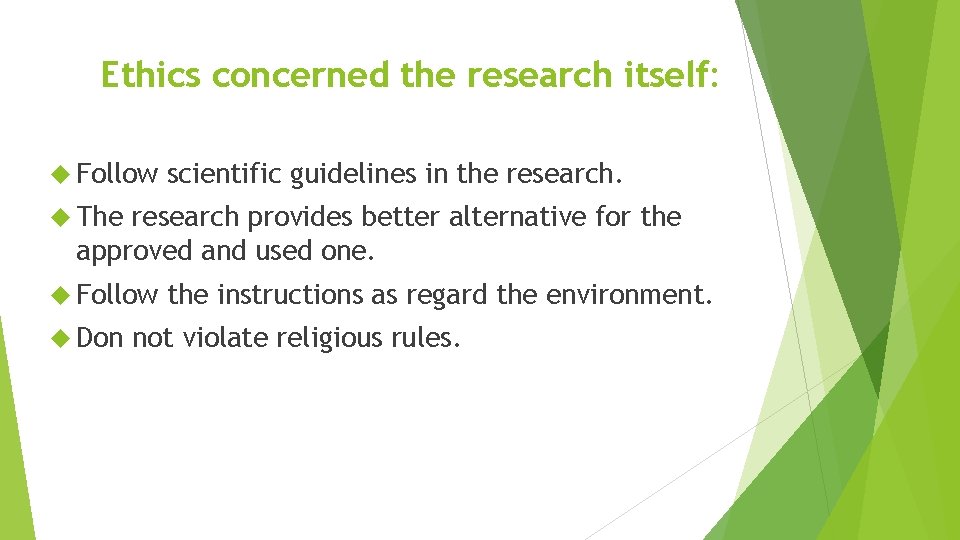 Ethics concerned the research itself:

Follow scientific guidelines in the research.

The research provides better alternative for the approved and used one.

Follow the instructions as regard the environment.

Don not violate religious rules.